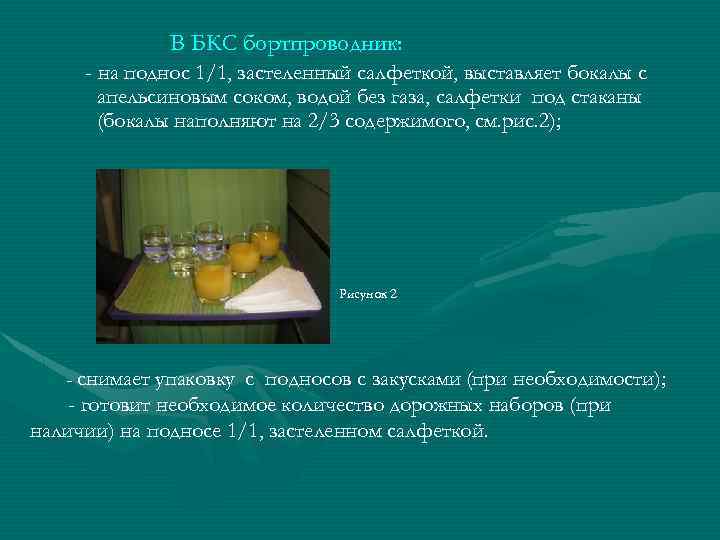 В БКС бортпроводник:

- на поднос 1/1, застеленный салфеткой, выставляет бокалы с апельсиновым соком, водой без газа, салфетки под стаканы (бокалы наполняют на 2/3 содержимого, см.рис.2);

Рисунок 2

- снимает упаковку с подносов с закусками (при необходимости);

- готовит необходимое количество дорожных наборов (при наличии) на подносе 1/1, застеленном салфеткой.